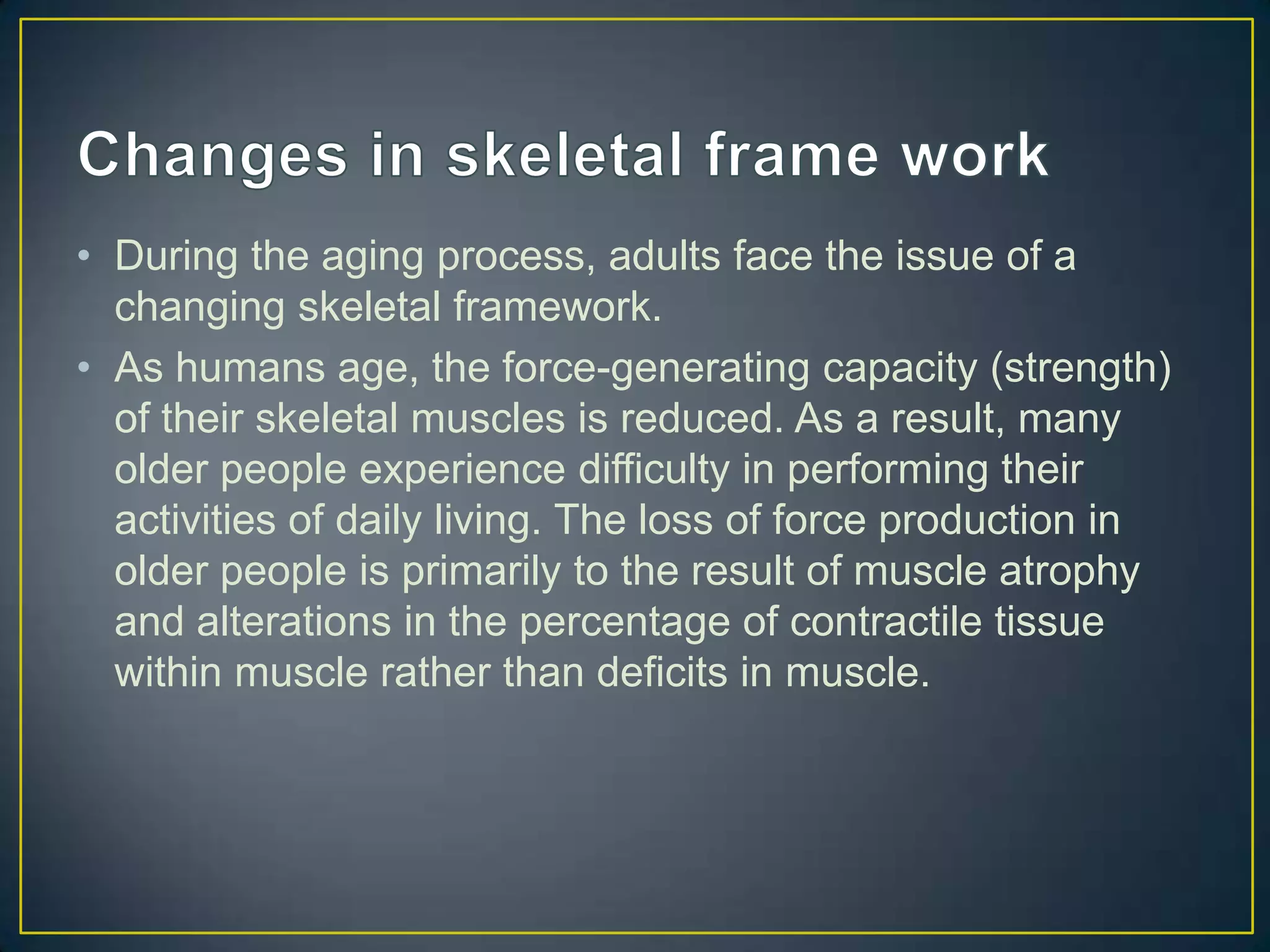 Changes in skeletal frame work

• During the aging process, adults face the issue of a changing skeletal framework.
• As humans age, the force-generating capacity (strength) of their skeletal muscles is reduced. As a result, many older people experience difficulty in performing their activities of daily living. The loss of force production in older people is primarily to the result of muscle atrophy and alterations in the percentage of contractile tissue within muscle rather than deficits in muscle.